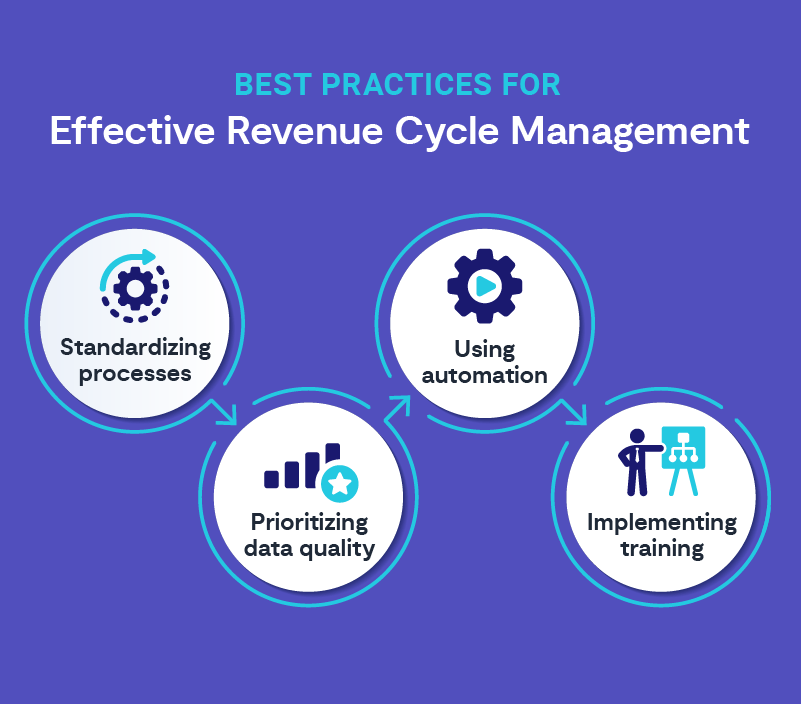 BEST PRACTICES FOR
Effective Revenue Cycle Management

Standardizing processes

Prioritizing data quality

Using automation

Implementing training